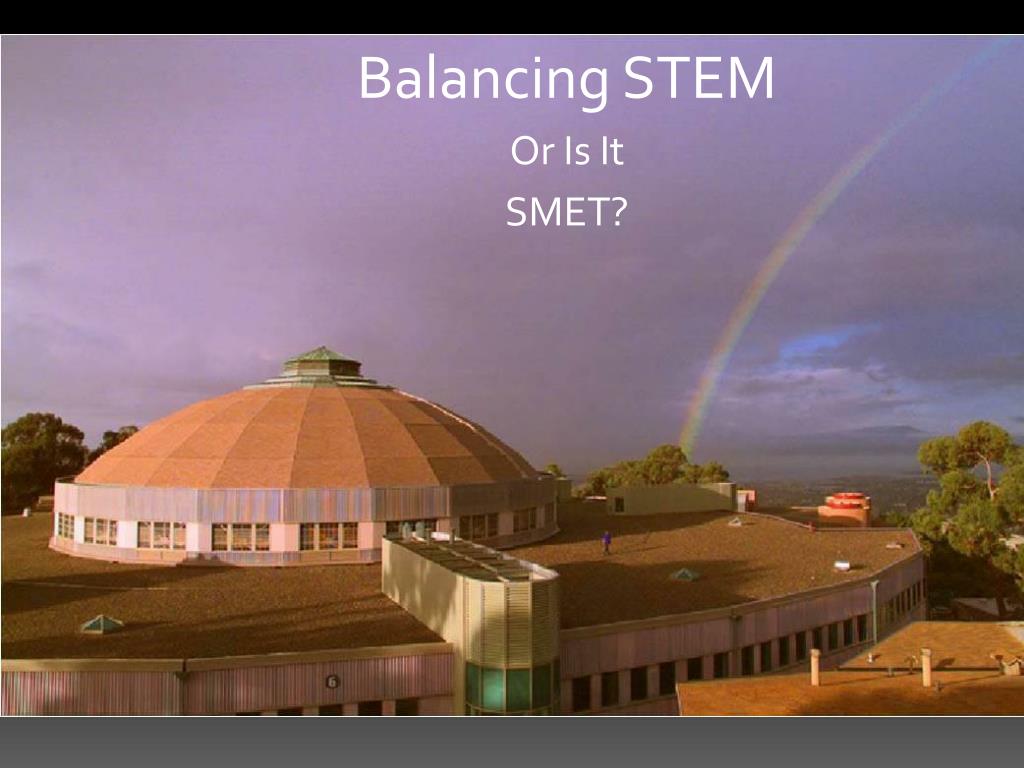 Balancing STEM

Or Is It

SMET?

6